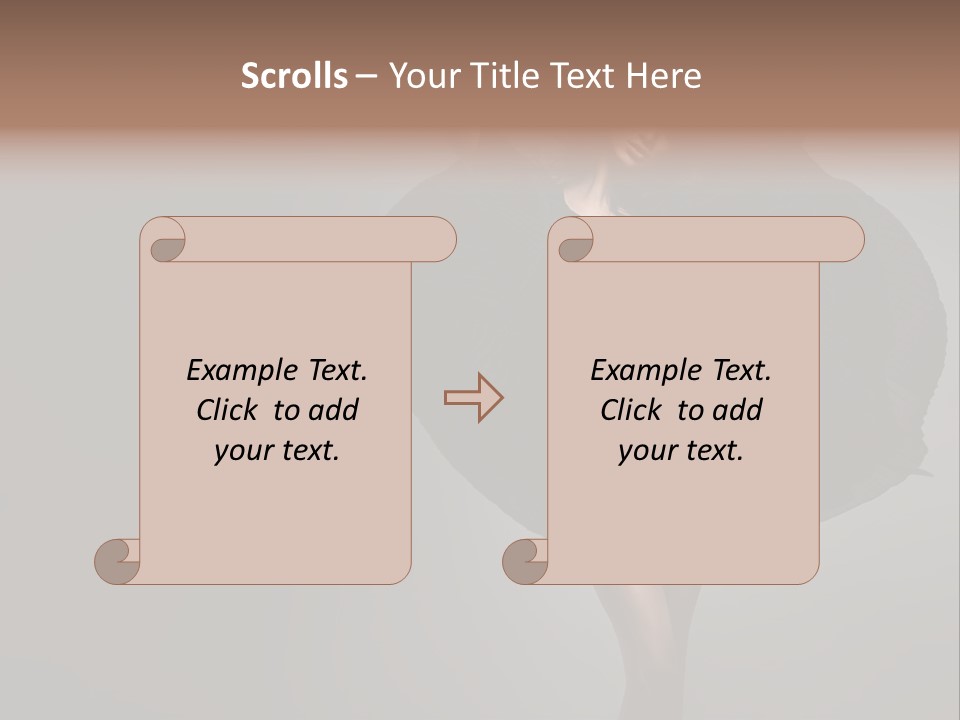 Scrolls – Your Title Text Here

Example Text. Click to add your text.

Example Text. Click to add your text.